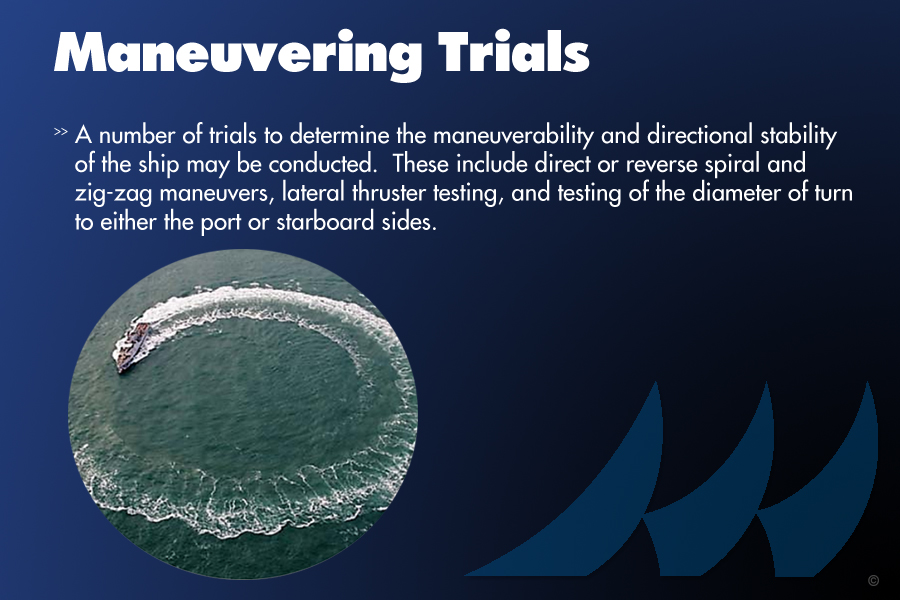 Maneuvering Trials

» A number of trials to determine the maneuverability and directional stability of the ship may be conducted. These include direct or reverse spiral and zig-zag maneuvers, lateral thruster testing, and testing of the diameter of turn to either the port or starboard sides.

©